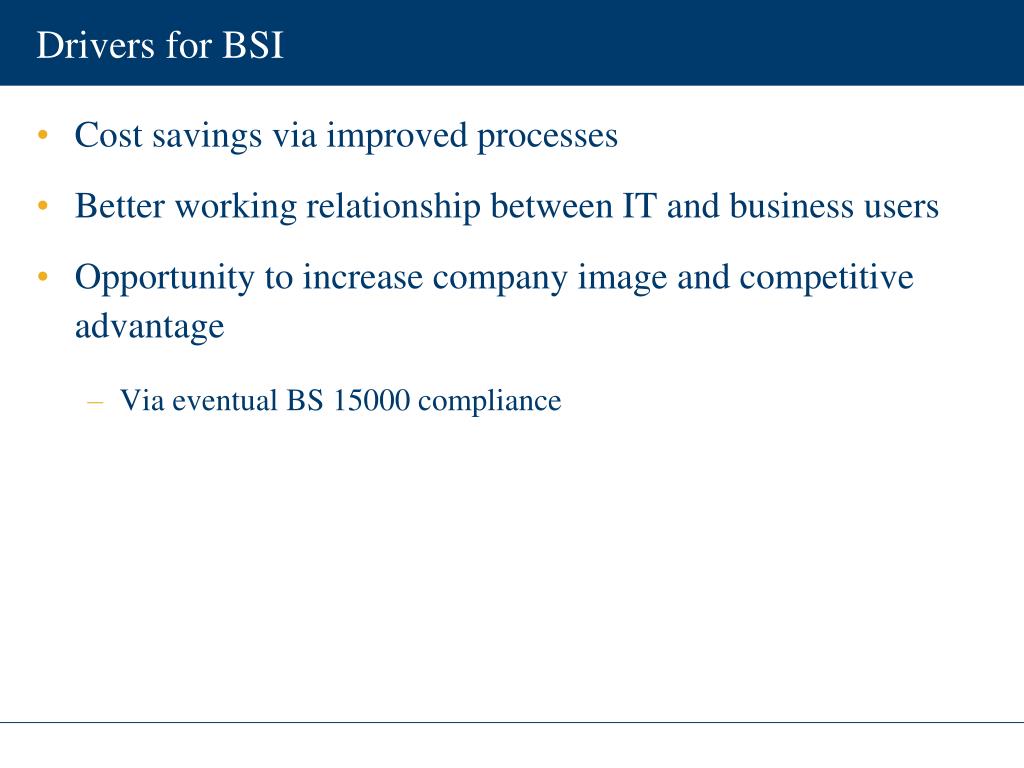 Drivers for BSI

• Cost savings via improved processes

• Better working relationship between IT and business users

• Opportunity to increase company image and competitive advantage

– Via eventual BS 15000 compliance